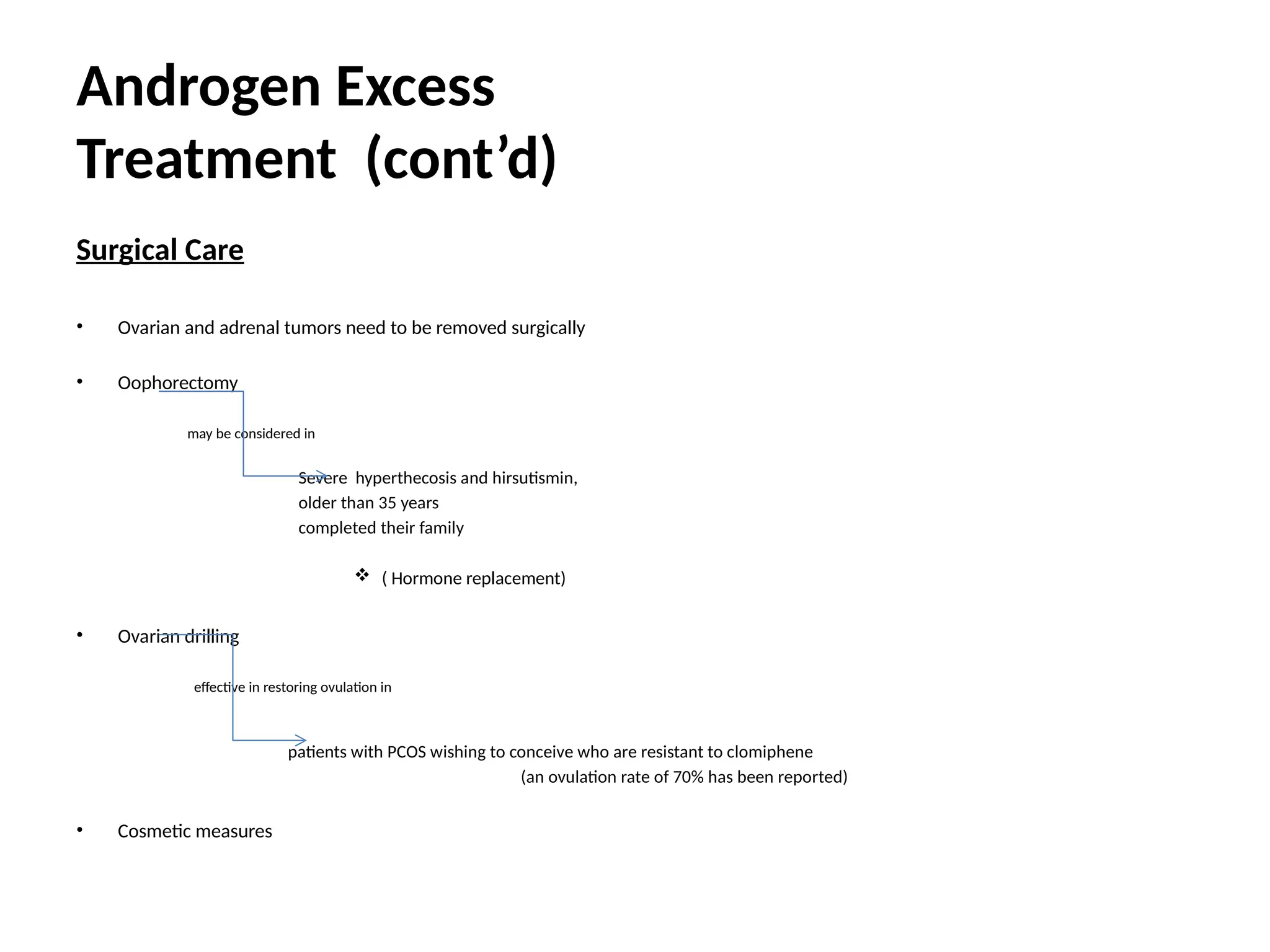 Androgen Excess Treatment (cont’d)

Surgical Care

• Ovarian and adrenal tumors need to be removed surgically

• Oophorectomy

may be considered in

Severe hyperthecosis and hirsutismin,
older than 35 years
completed their family

❖ ( Hormone replacement)

• Ovarian drilling

effective in restoring ovulation in

patients with PCOS wishing to conceive who are resistant to clomiphene
(an ovulation rate of 70% has been reported)

• Cosmetic measures